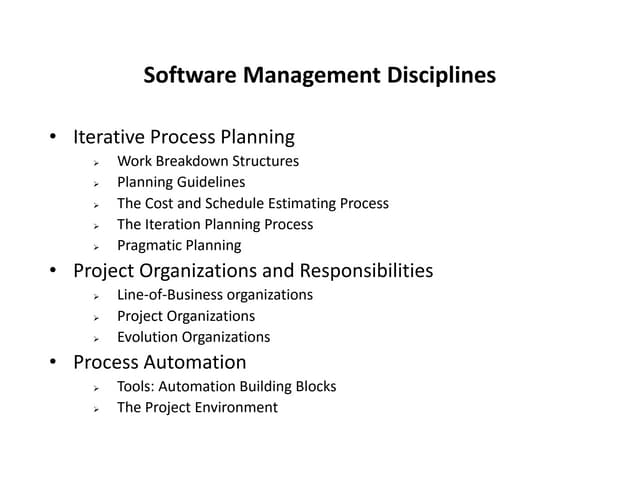 Software Management Disciplines

• Iterative Process Planning
 ➢ Work Breakdown Structures
 ➢ Planning Guidelines
 ➢ The Cost and Schedule Estimating Process
 ➢ The Iteration Planning Process
 ➢ Pragmatic Planning
• Project Organizations and Responsibilities
 ➢ Line-of-Business organizations
 ➢ Project Organizations
 ➢ Evolution Organizations
• Process Automation
 ➢ Tools: Automation Building Blocks
 ➢ The Project Environment